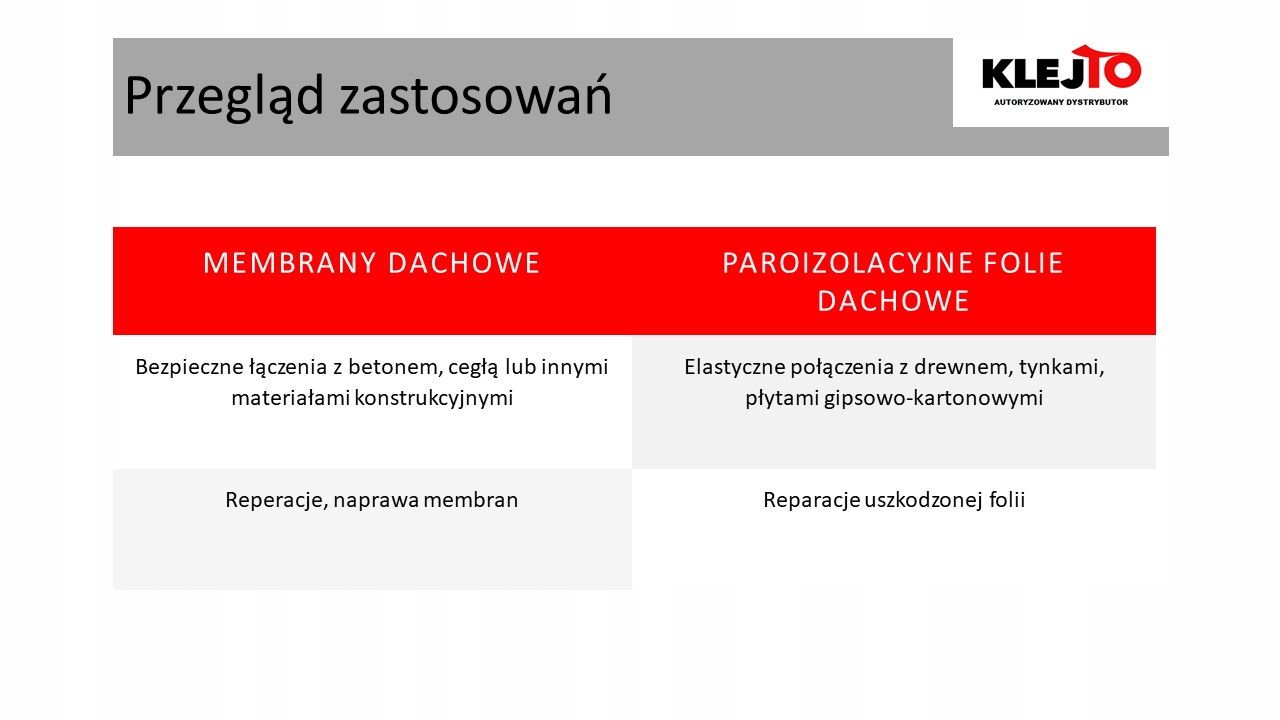 Przegląd zastosowań

KLEJTO
AUTORYZOWANY DYSTRYBUTOR

| MEMBRANY DACHOWE | PAROIZOLACYJNE FOLIE DACHOWE |
|---|---|
| Bezpieczne łączenia z betonem, cegłą lub innymi materiałami konstrukcyjnymi | Elastyczne połączenia z drewnem, tynkami, płytami gipsowo-kartonowymi |
| Reperacje, naprawa membran | Reparacje uszkodzonej folii |